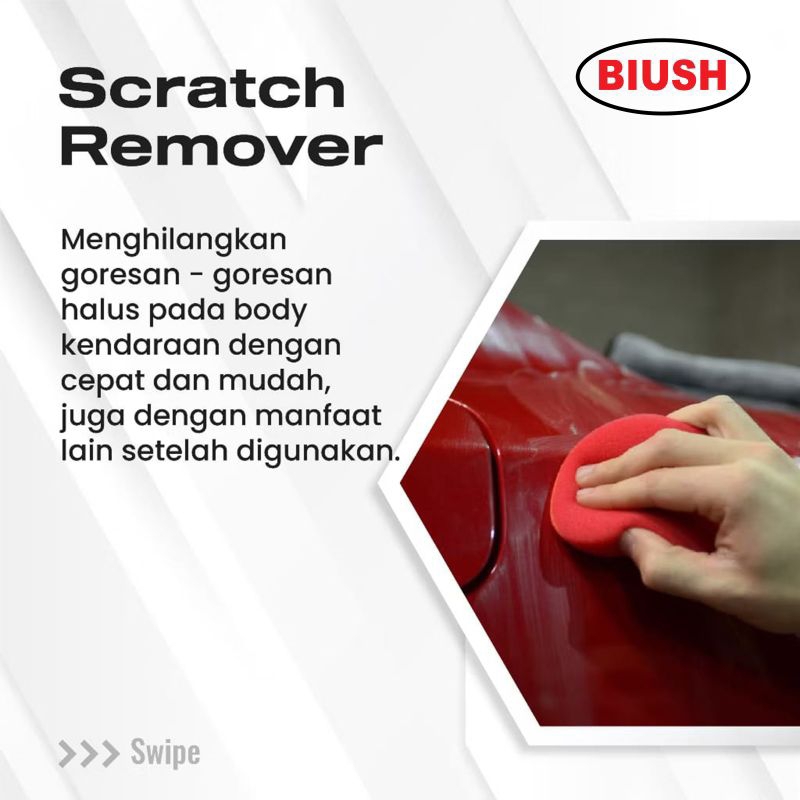 Scratch Remover

BIUSH

Menghilangkan goresan - goresan halus pada body kendaraan dengan cepat dan mudah, juga dengan manfaat lain setelah digunakan.

>>> Swipe